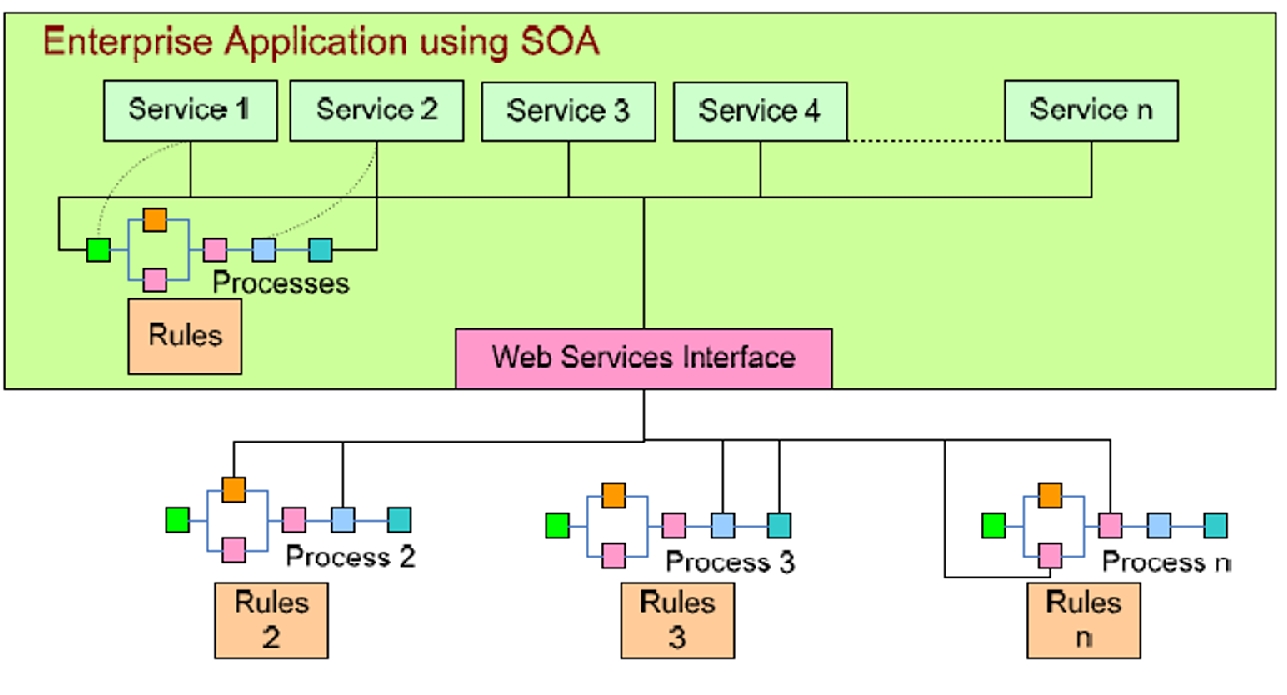 Enterprise Application using SOA

Service 1

Service 2

Service 3

Service 4

Service n

Processes

Rules

Web Services Interface

Process 2

Rules 2

Process 3

Rules 3

Process n

Rules n